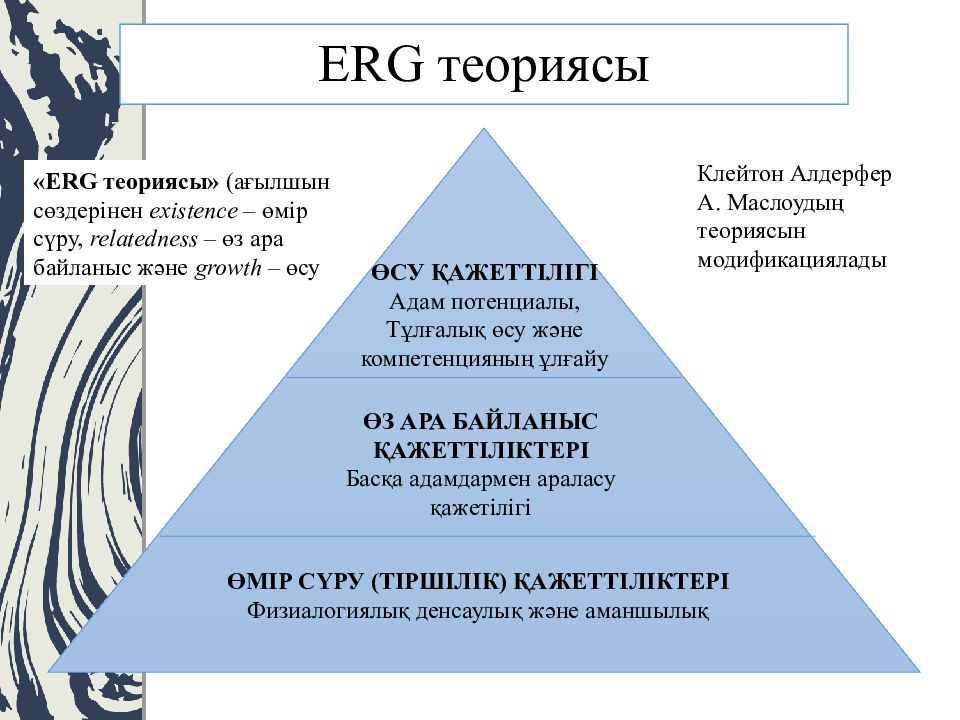 ERG теориясы

«ERG теориясы» (ағылшын сөздерінен existence – өмір сүру, relatedness – өз ара байланыс және growth – өсу

Клейтон Алдерфер А. Маслоудың теориясын модификациялады

ӨСУ ҚАЖЕТТІЛІГІ
Адам потенциалы, Тұлғалық өсу және компетенцияның ұлғайу

ӨЗ АРА БАЙЛАНЫС ҚАЖЕТТІЛІКТЕРІ
Басқа адамдармен араласу қажетілігі

ӨМІР СҮРУ (ТІРШІЛІК) ҚАЖЕТТІЛІКТЕРІ
Физиалогиялық денсаулық және аманшылық